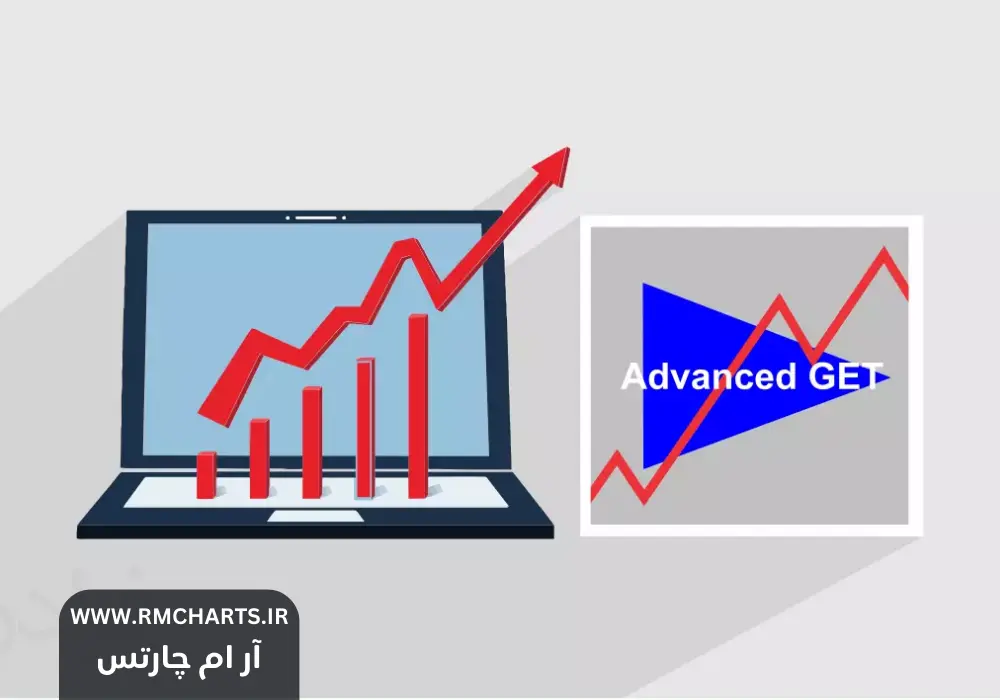 Advanced GET

WWW.RMCHARTS.IR
آر ام چارتس